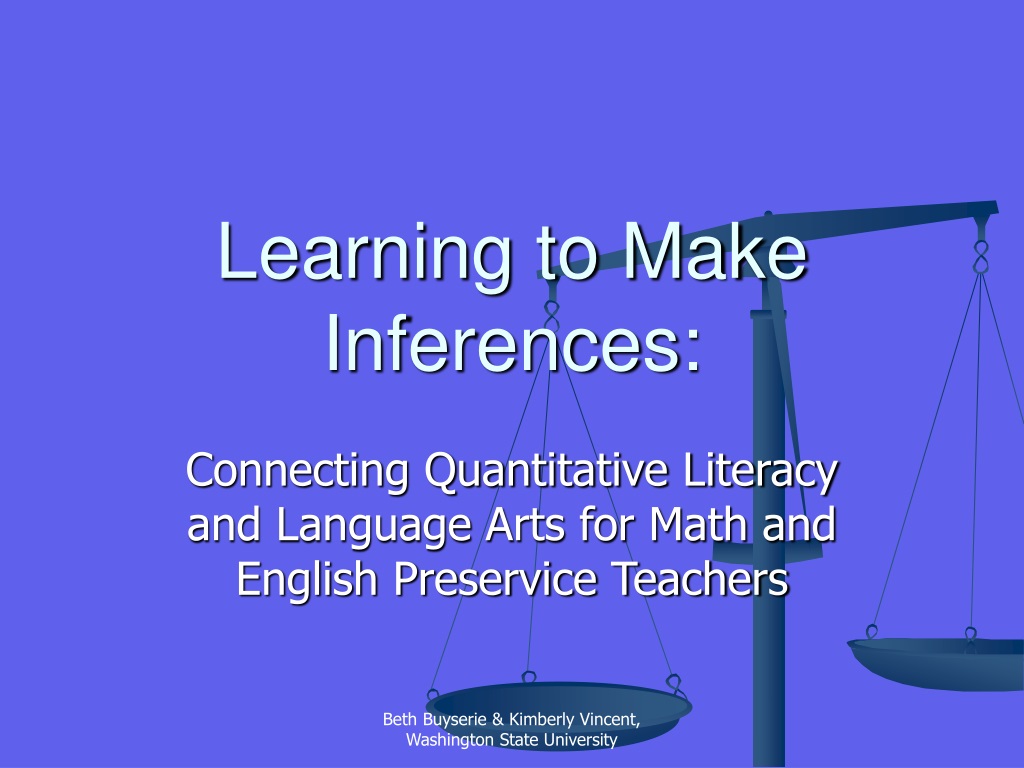 Learning to Make Inferences:

Connecting Quantitative Literacy and Language Arts for Math and English Preservice Teachers

Beth Buyserie & Kimberly Vincent, Washington State University